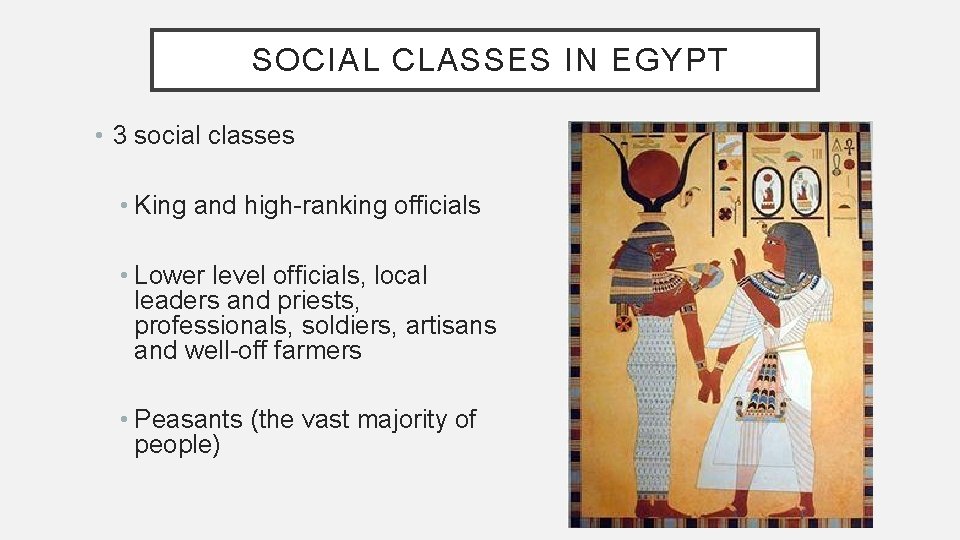 SOCIAL CLASSES IN EGYPT

• 3 social classes

• King and high-ranking officials

• Lower level officials, local leaders and priests, professionals, soldiers, artisans and well-off farmers

• Peasants (the vast majority of people)